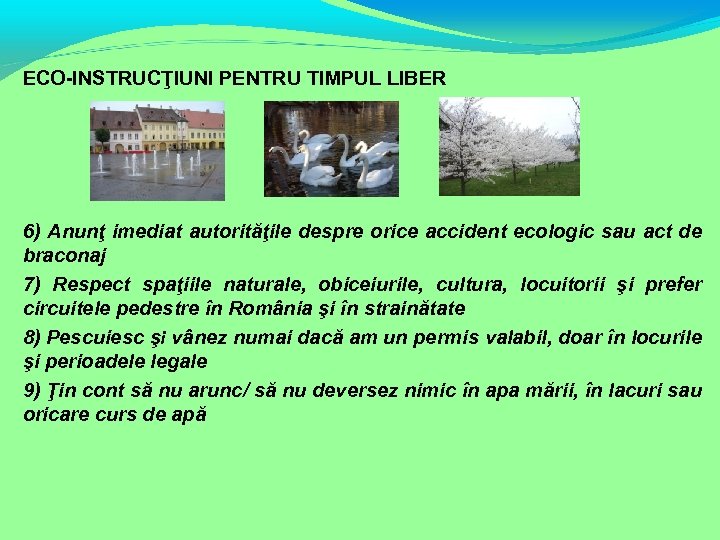 ECO-INSTRUCŢIUNI PENTRU TIMPUL LIBER

6) Anunţ imediat autorităţile despre orice accident ecologic sau act de braconaj

7) Respect spaţiile naturale, obiceiurile, cultura, locuitorii şi prefer circuitele pedestre în România şi în strainătate

8) Pescuiesc şi vânez numai dacă am un permis valabil, doar în locurile şi perioadele legale

9) Ţin cont să nu arunc/ să nu deversez nimic în apa mării, în lacuri sau oricare curs de apă